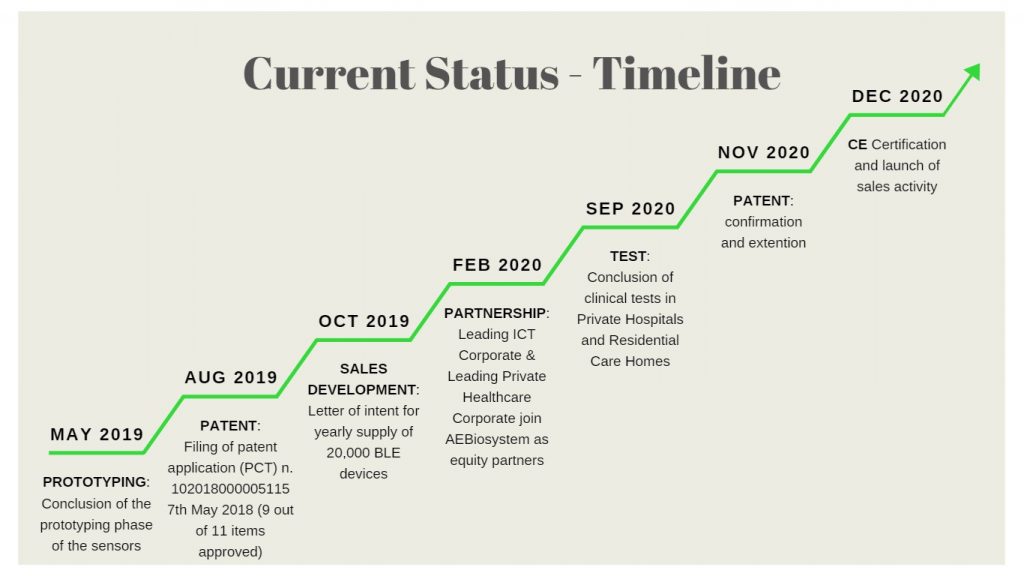 Current Status - Timeline

MAY 2019

PROTOTYPING: Conclusion of the prototyping phase of the sensors

AUG 2019

PATENT: Filing of patent application (PCT) n. 102018000005115 7th May 2018 (9 out of 11 items approved)

OCT 2019

SALES DEVELOPMENT: Letter of intent for yearly supply of 20,000 BLE devices

FEB 2020

PARTNERSHIP: Leading ICT Corporate & Leading Private Healthcare Corporate join AEBiosystem as equity partners

SEP 2020

TEST: Conclusion of clinical tests in Private Hospitals and Residential Care Homes

NOV 2020

PATENT: confirmation and extention

DEC 2020

CE Certification and launch of sales activity